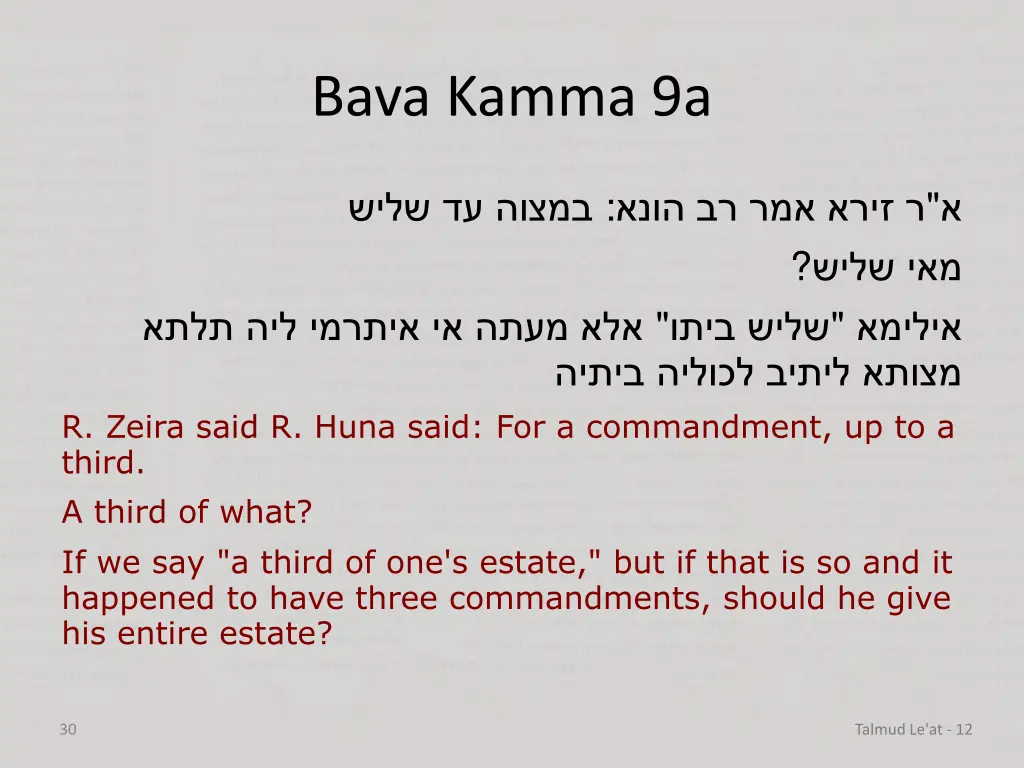 Bava Kamma 9a

א"ר זירא אמר רב הונא: במצוה עד שליש

מאי שליש?

אילימא "שליש ביתו" אלא מעתה אי איתרמי ליה תלתא מצותא ליתיב לכוליה ביתיה

R. Zeira said R. Huna said: For a commandment, up to a third.

A third of what?

If we say "a third of one's estate," but if that is so and it happened to have three commandments, should he give his entire estate?

30

Talmud Le'at - 12